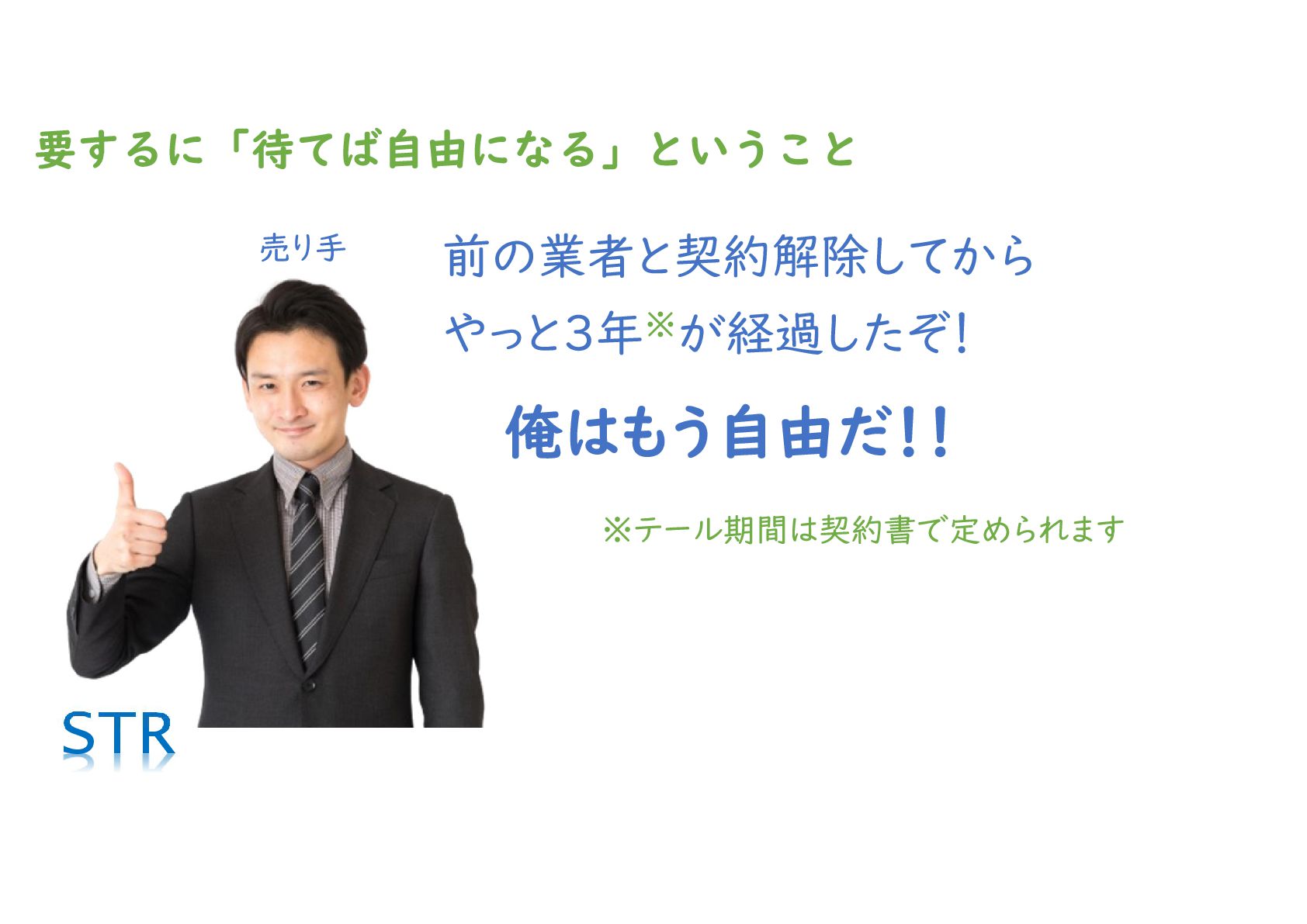 要するに「待てば自由になる」ということ

売り手

前の業者と契約解除してから
やっと3年※が経過したぞ！

俺はもう自由だ！！

※テール期間は契約書で定められます

STR